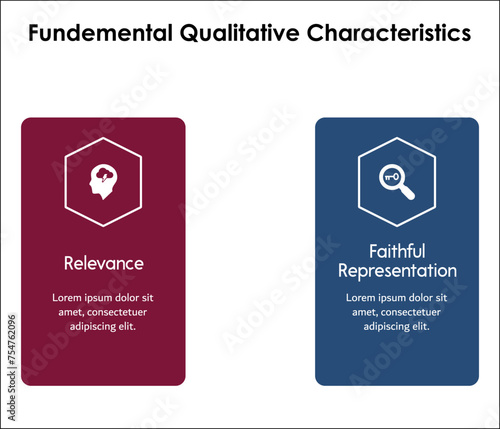 Fundemental Qualitative Characteristics

Relevance

Lorem ipsum dolor sit amet, consectetuer adipiscing elit.

Faithful Representation

Lorem ipsum dolor sit amet, consectetuer adipiscing elit.

Adobe Stock | #754762096